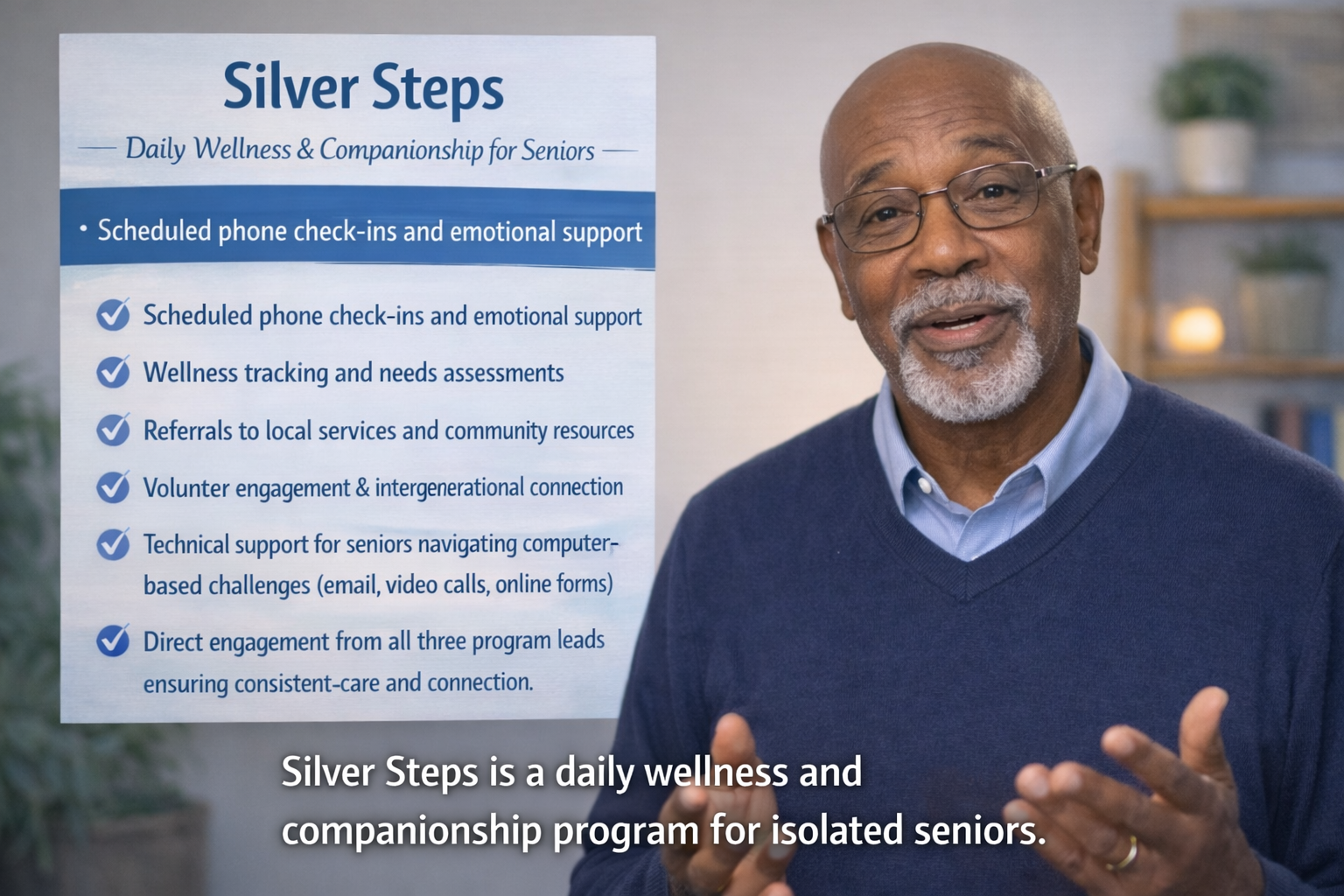 Silver Steps

— Daily Wellness & Companionship for Seniors —

• Scheduled phone check-ins and emotional support

Scheduled phone check-ins and emotional support

Wellness tracking and needs assessments

Referrals to local services and community resources

Volunter engagement & intergenerational connection

Technical support for seniors navigating computer-based challenges (email, video calls, online forms)

Direct engagement from all three program leads ensuring consistent-care and connection.

Silver Steps is a daily wellness and companionship program for isolated seniors.